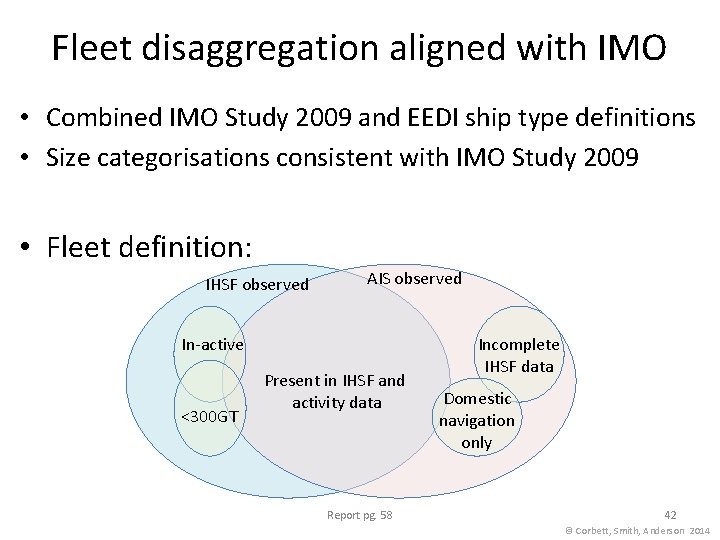 Fleet disaggregation aligned with IMO

• Combined IMO Study 2009 and EEDI ship type definitions
• Size categorisations consistent with IMO Study 2009

• Fleet definition:

IHSF observed
AIS observed
In-active
<300GT
Present in IHSF and activity data
Incomplete IHSF data
Domestic navigation only

Report pg. 58
42
© Corbett, Smith, Anderson 2014